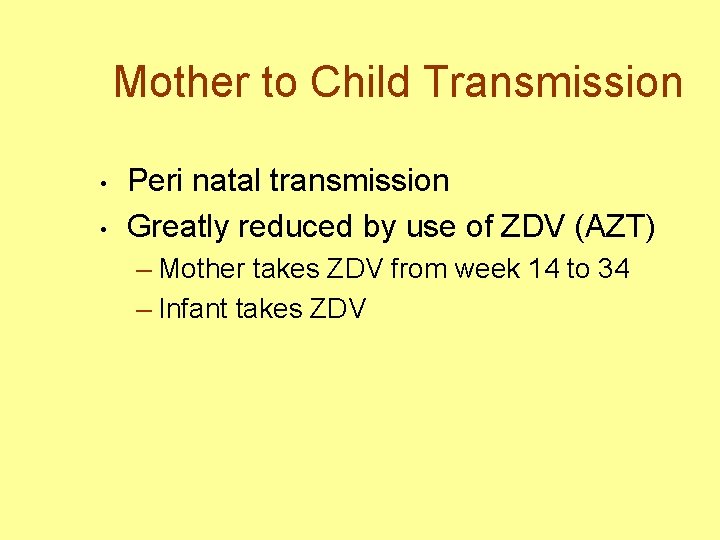 Mother to Child Transmission

• Peri natal transmission
• Greatly reduced by use of ZDV (AZT)
– Mother takes ZDV from week 14 to 34
– Infant takes ZDV